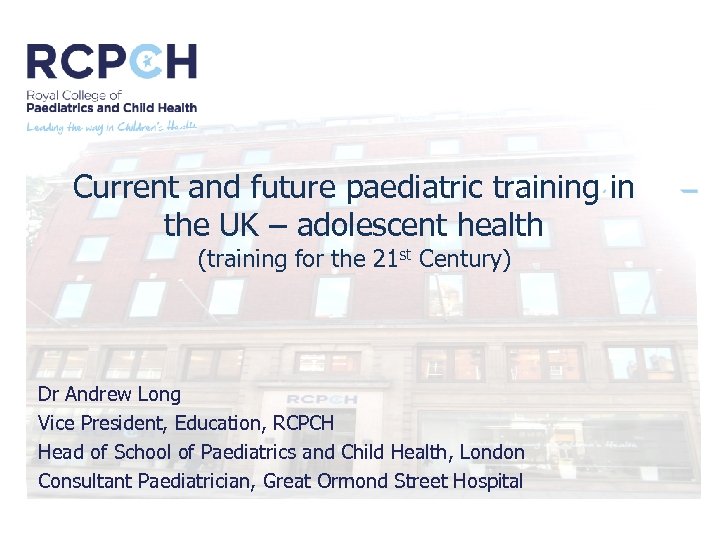 RCPCH
Royal College of
Paediatrics and Child Health
Leading the way in Children's Health

Current and future paediatric training in the UK – adolescent health
(training for the 21$^{st}$ Century)

RCPCH

Dr Andrew Long
Vice President, Education, RCPCH
Head of School of Paediatrics and Child Health, London
Consultant Paediatrician, Great Ormond Street Hospital